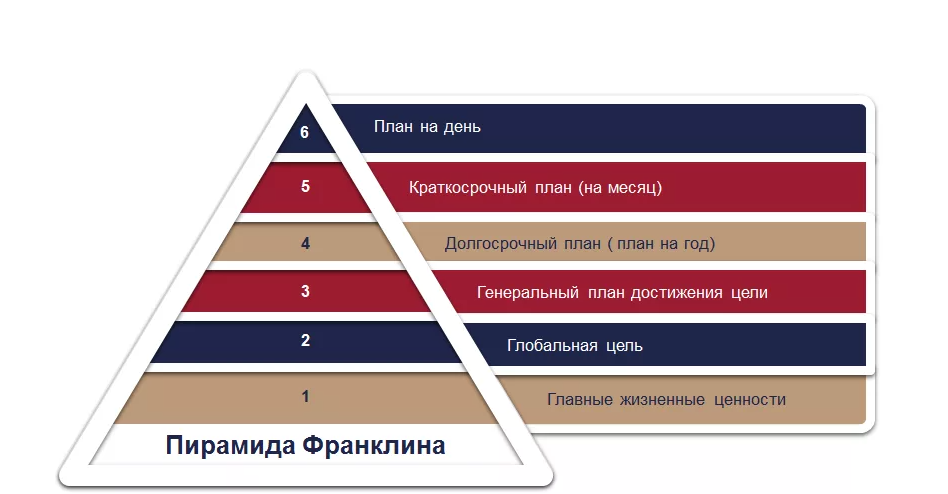 6 План на день

5 Краткосрочный план (на месяц)

4 Долгосрочный план ( план на год)

3 Генеральный план достижения цели

2 Глобальная цель

1 Главные жизненные ценности

Пирамида Франклина